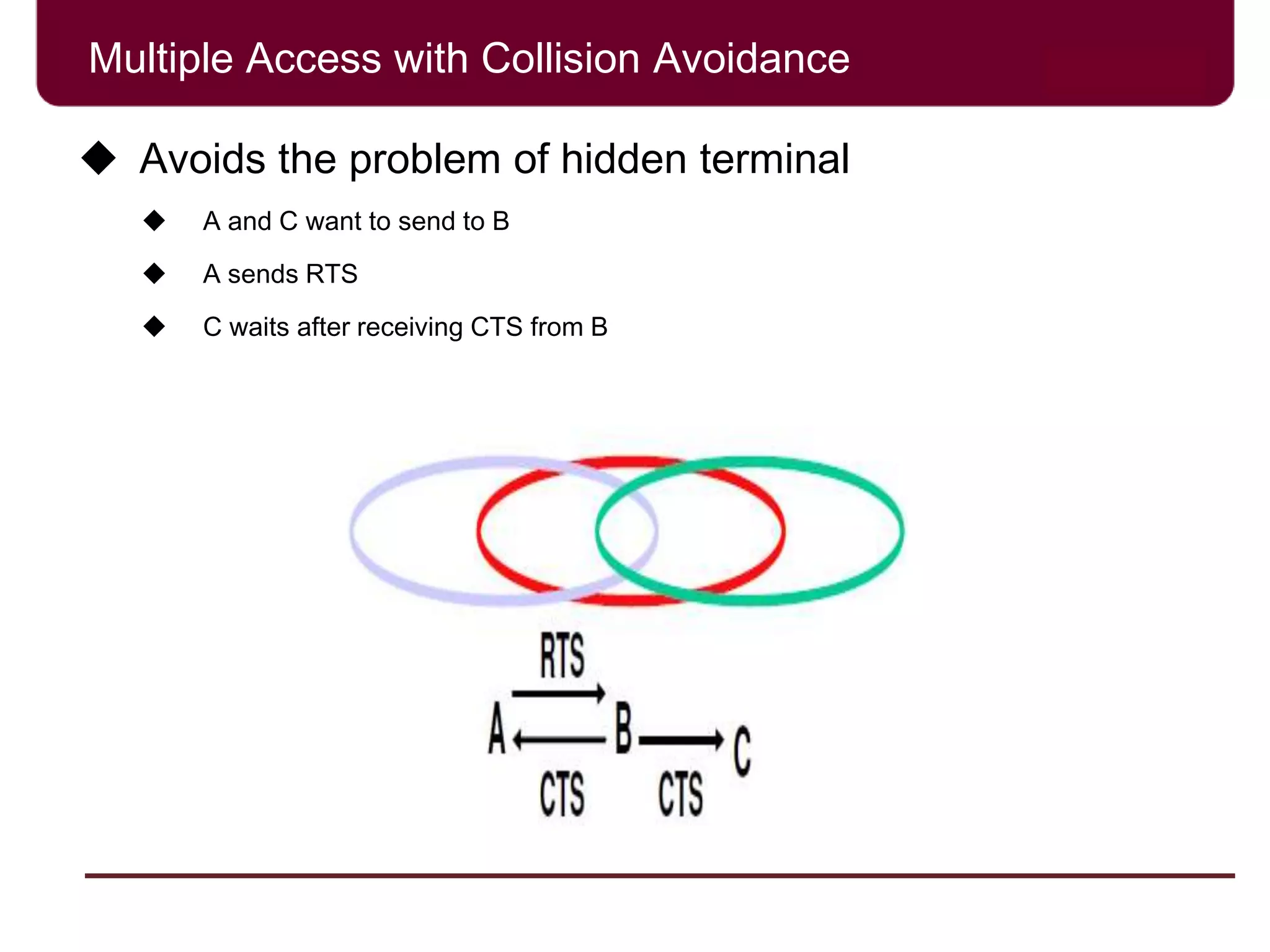 Multiple Access with Collision Avoidance

◆ Avoids the problem of hidden terminal

◆ A and C want to send to B

◆ A sends RTS

◆ C waits after receiving CTS from B

RTS

A B C

CTS CTS